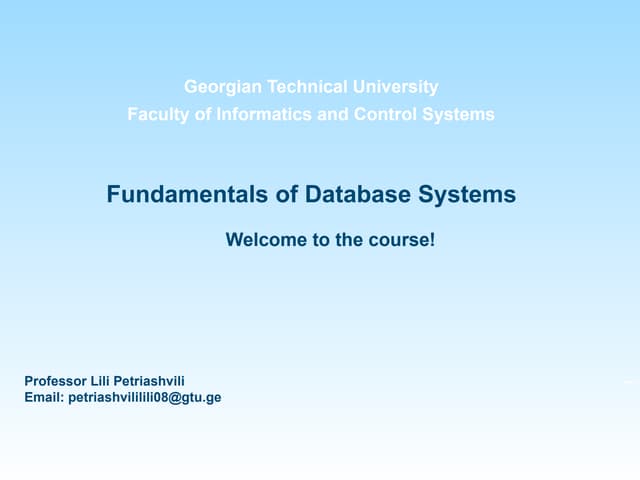 Georgian Technical University
Faculty of Informatics and Control Systems

Fundamentals of Database Systems

Welcome to the course!

Professor Lili Petriashvili
Email: petriashvililili08@gtu.ge